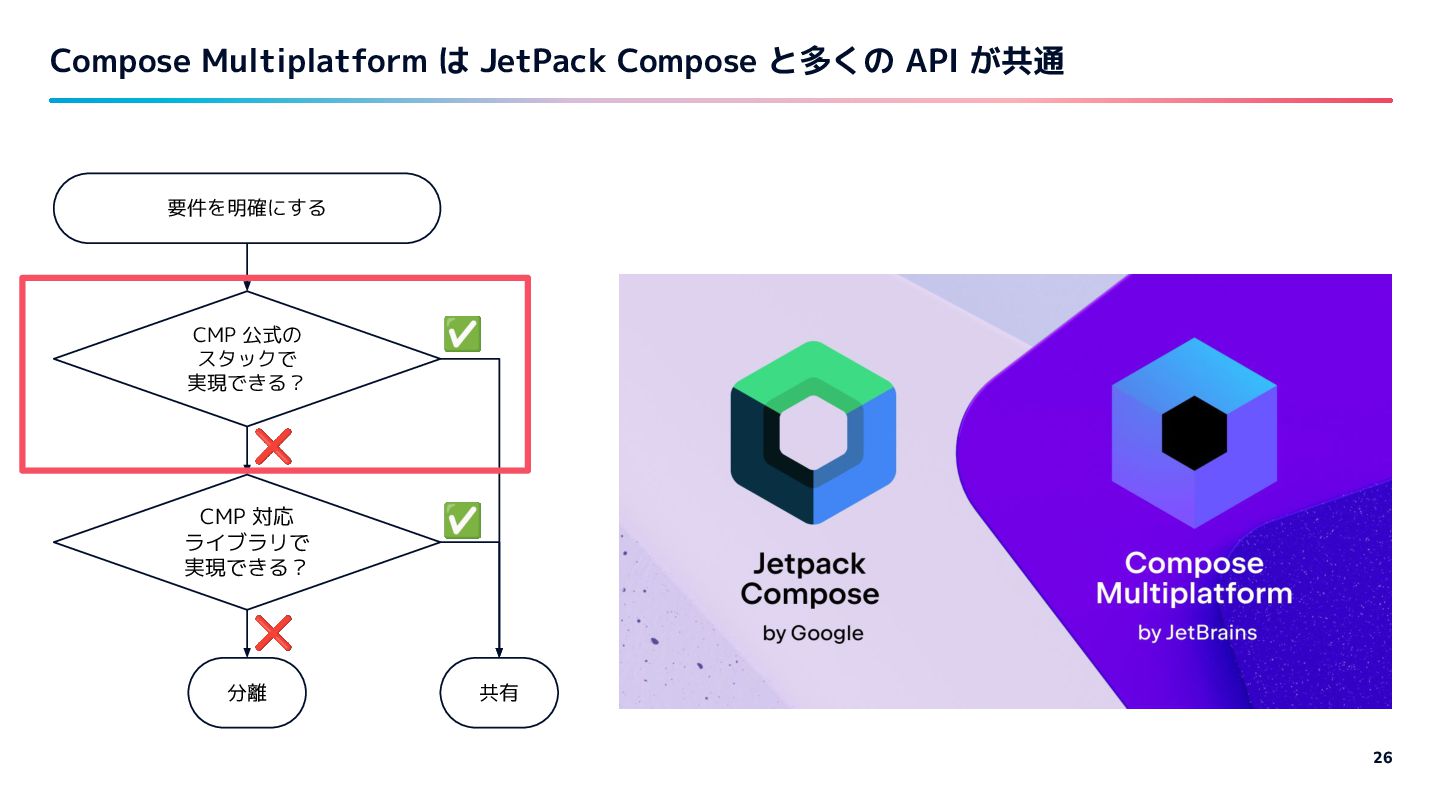 Compose Multiplatform は JetPack Compose と多くの API が共通

要件を明確にする

CMP 公式の スタックで 実現できる？

✅

❌

CMP 対応 ライブラリで 実現できる？

✅

❌

分離

共有

Jetpack Compose

by Google

Compose Multiplatform

by JetBrains

26